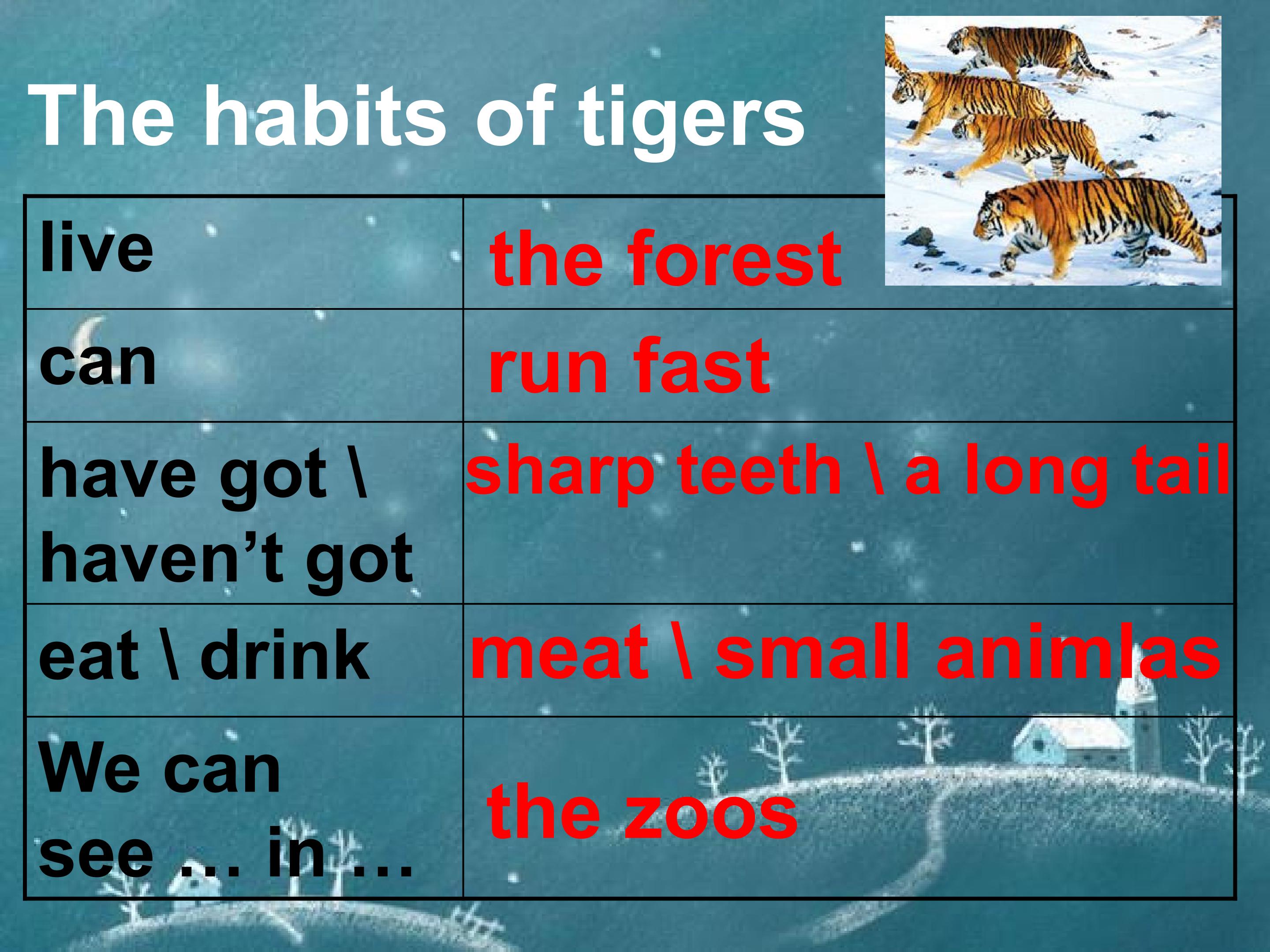 The habits of tigers

| live | the forest |
|---|---|
| can | run fast |
| have got \ haven’t got | sharp teeth \ a long tail |
| eat \ drink | meat \ small animlas |
| We can see … in … | the zoos |